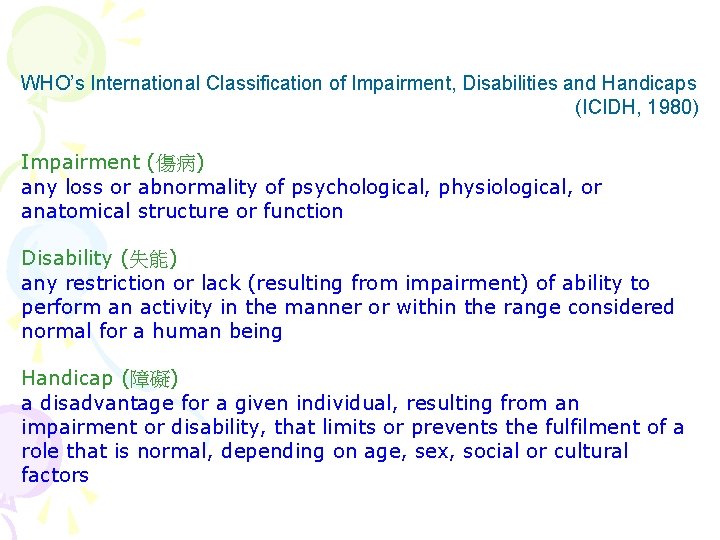 WHO's International Classification of Impairment, Disabilities and Handicaps (ICIDH, 1980)

Impairment (傷病)
any loss or abnormality of psychological, physiological, or anatomical structure or function

Disability (失能)
any restriction or lack (resulting from impairment) of ability to perform an activity in the manner or within the range considered normal for a human being

Handicap (障礙)
a disadvantage for a given individual, resulting from an impairment or disability, that limits or prevents the fulfilment of a role that is normal, depending on age, sex, social or cultural factors